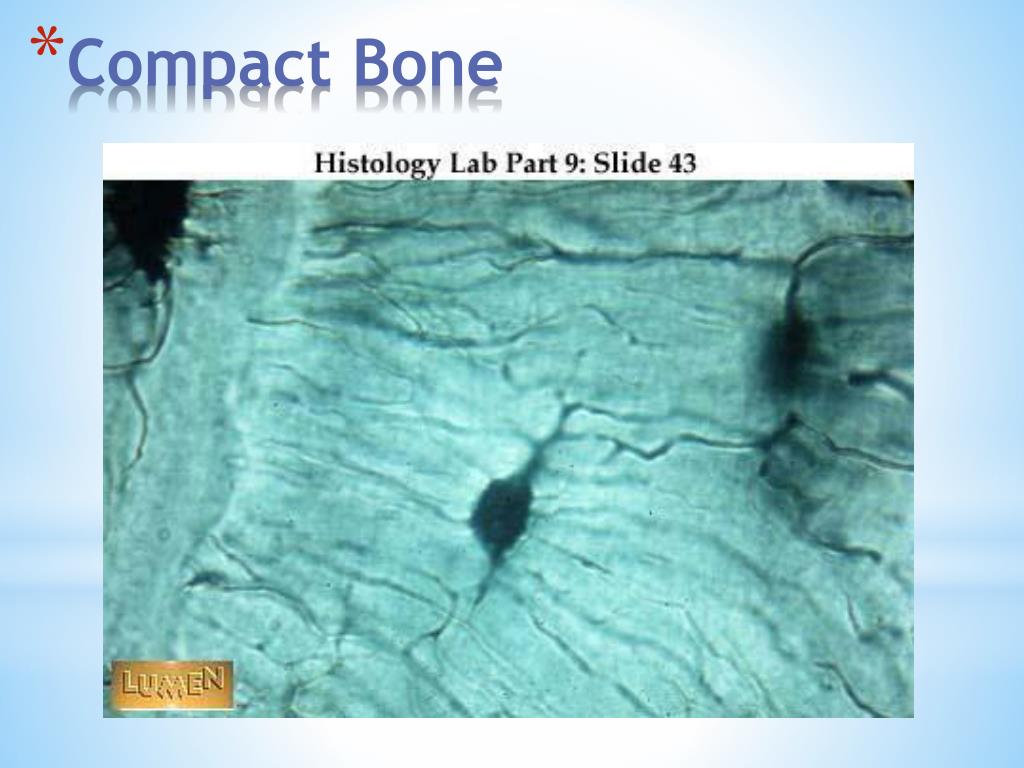 *Compact Bone

Histology Lab Part 9: Slide 43

LUMEN